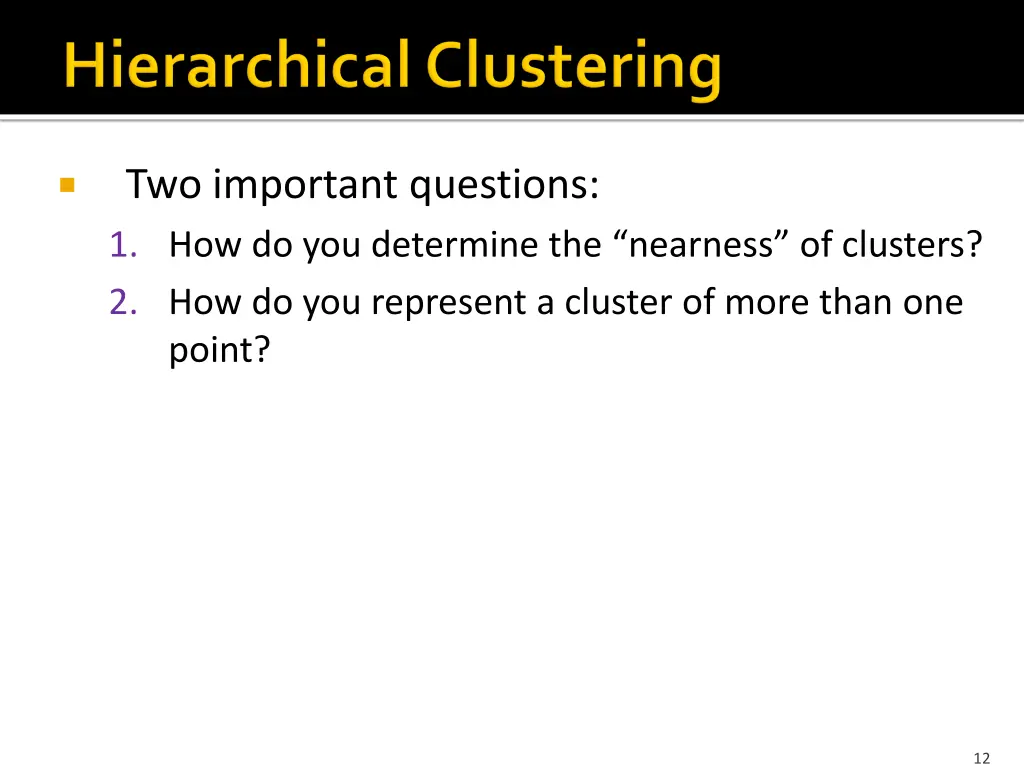 Hierarchical Clustering

Two important questions:

1. How do you determine the “nearness” of clusters?
2. How do you represent a cluster of more than one point?

12